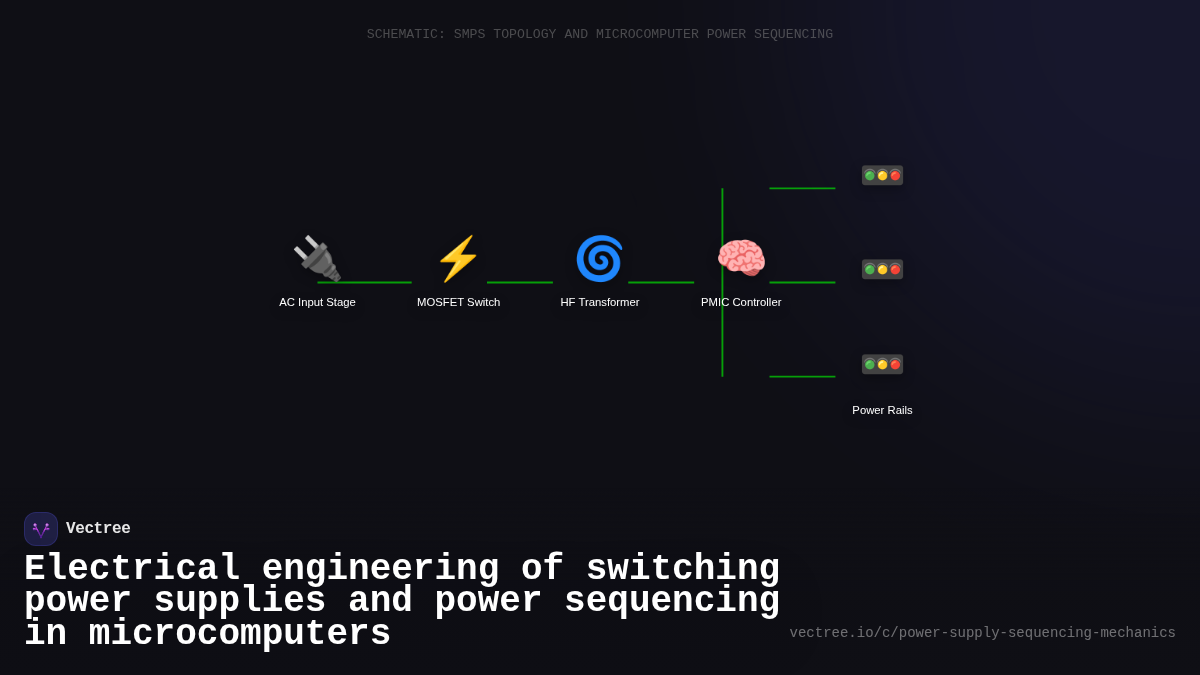 SCHEMATIC: SMPS TOPOLOGY AND MICROCOMPUTER POWER SEQUENCING

AC Input Stage

MOSFET Switch

HF Transformer

PMIC Controller

Power Rails

Vectree

Electrical engineering of switching power supplies and power sequencing in microcomputers

vectree.io/c/power-supply-sequencing-mechanics